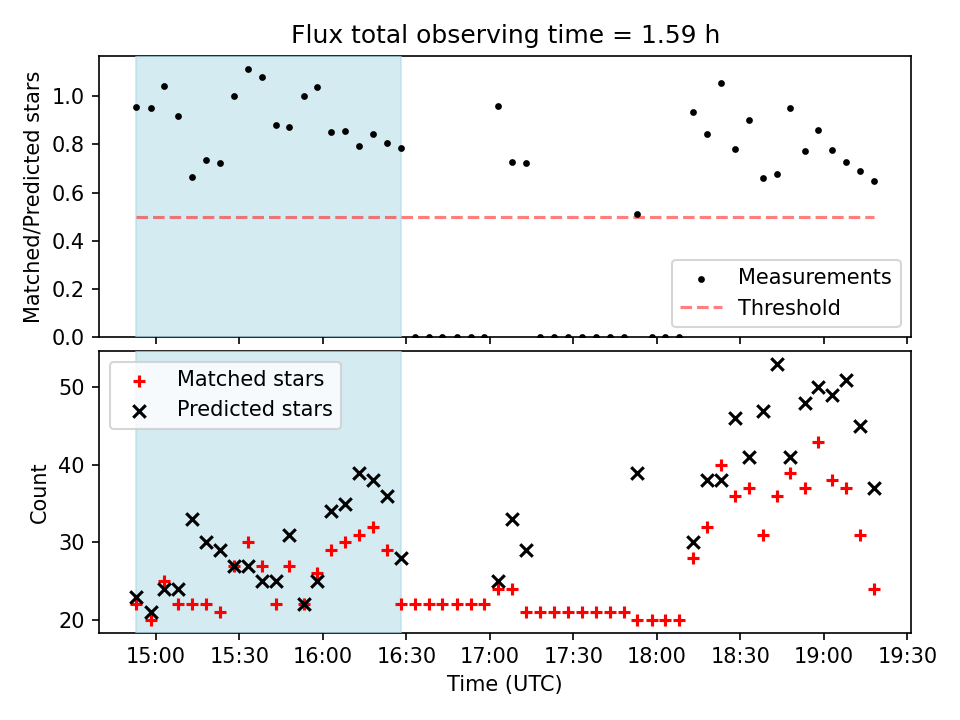 Flux total observing time = 1.59 h

Matched/Predicted stars

1.0
0.8
0.6
0.4
0.2
0.0

Measurements
Threshold

Matched stars
Predicted stars

Count

50
40
30
20

15:00
15:30
16:00
16:30
17:00
17:30
18:00
18:30
19:00
19:30

Time (UTC)